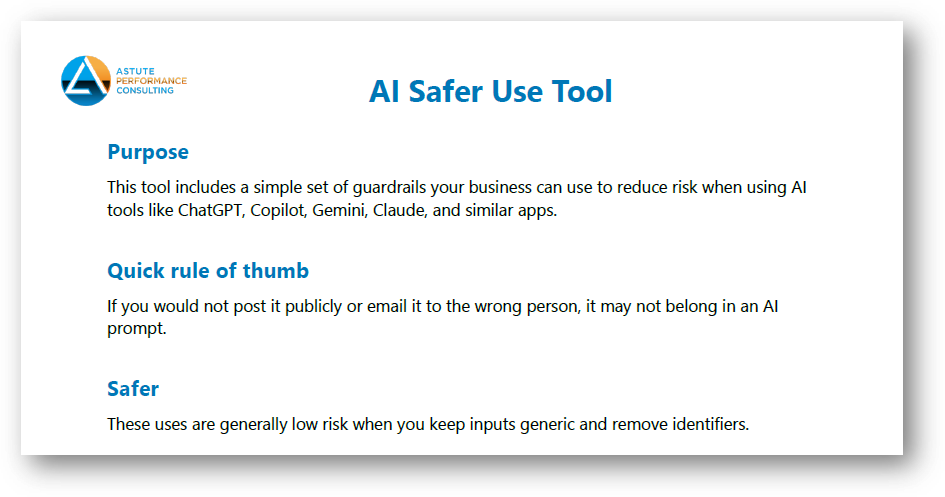 ASTUTE
PERFORMANCE
CONSULTING

AI Safer Use Tool

Purpose

This tool includes a simple set of guardrails your business can use to reduce risk when using AI tools like ChatGPT, Copilot, Gemini, Claude, and similar apps.

Quick rule of thumb

If you would not post it publicly or email it to the wrong person, it may not belong in an AI prompt.

Safer

These uses are generally low risk when you keep inputs generic and remove identifiers.